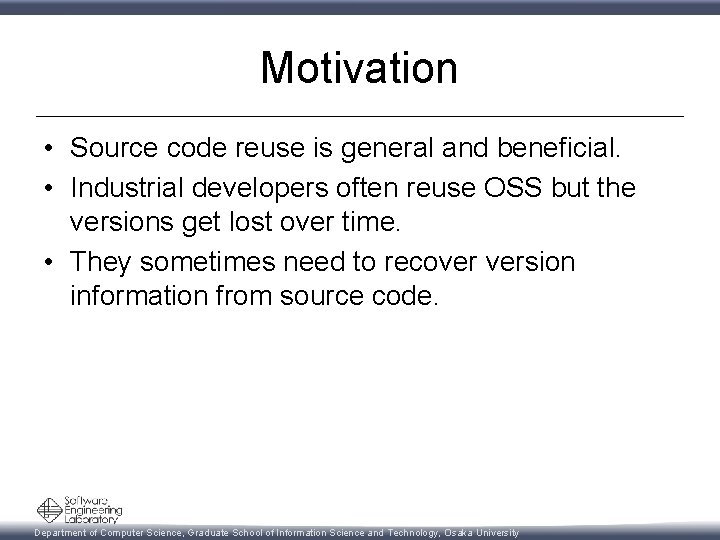 Motivation

• Source code reuse is general and beneficial.
• Industrial developers often reuse OSS but the versions get lost over time.
• They sometimes need to recover version information from source code.

Software Engineering Laboratory

Department of Computer Science, Graduate School of Information Science and Technology, Osaka University